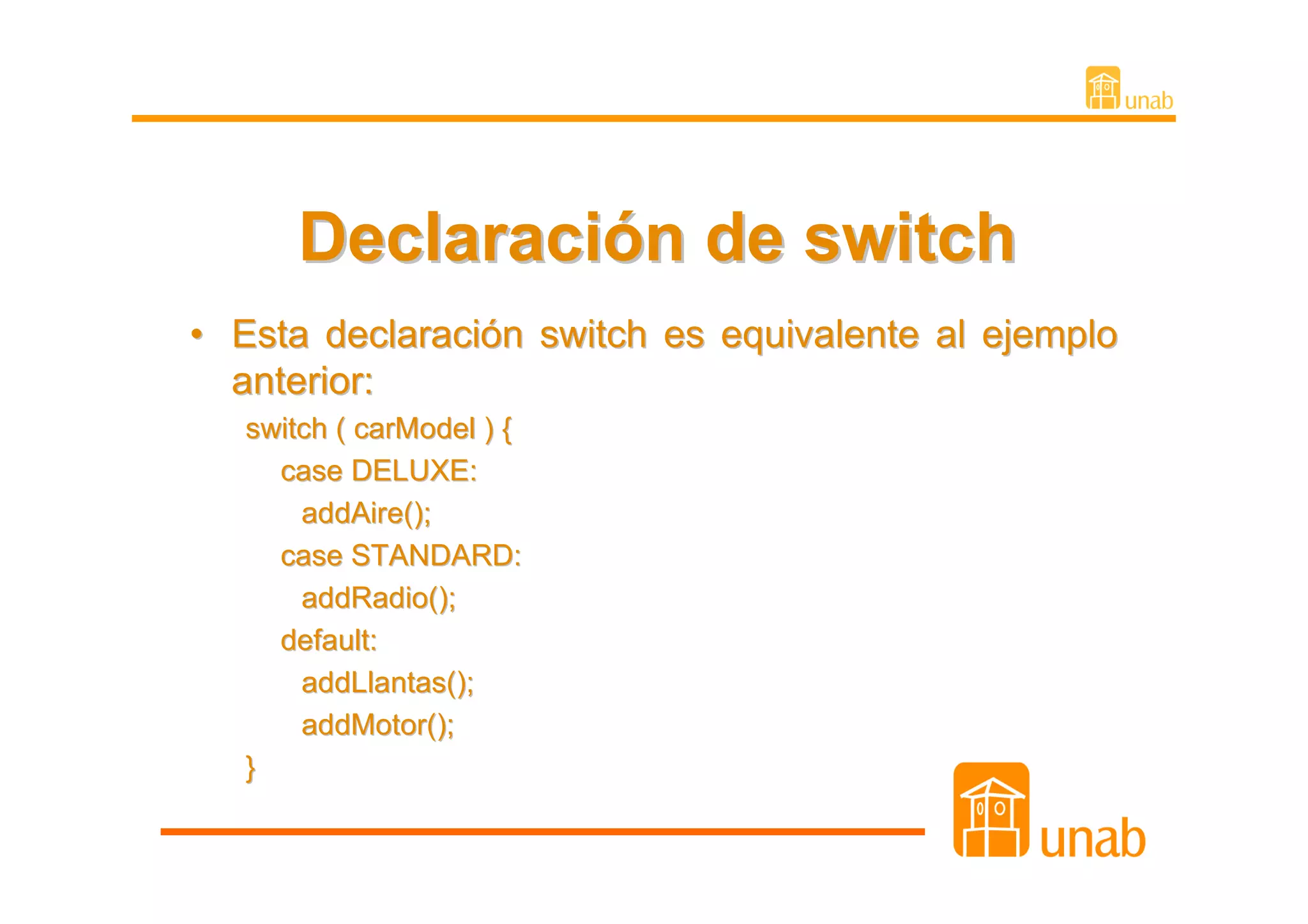 unab

Declaración de switch

• Esta declaración switch es equivalente al ejemplo anterior:

switch ( carModel ) {
case DELUXE:
addAire();
case STANDARD:
addRadio();
default:
addLlantas();
addMotor();
}

unab